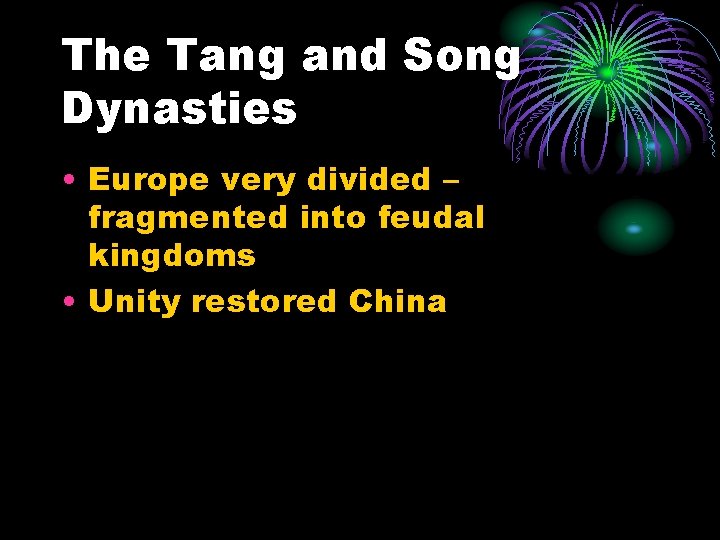 The Tang and Song Dynasties

• Europe very divided – fragmented into feudal kingdoms
• Unity restored China